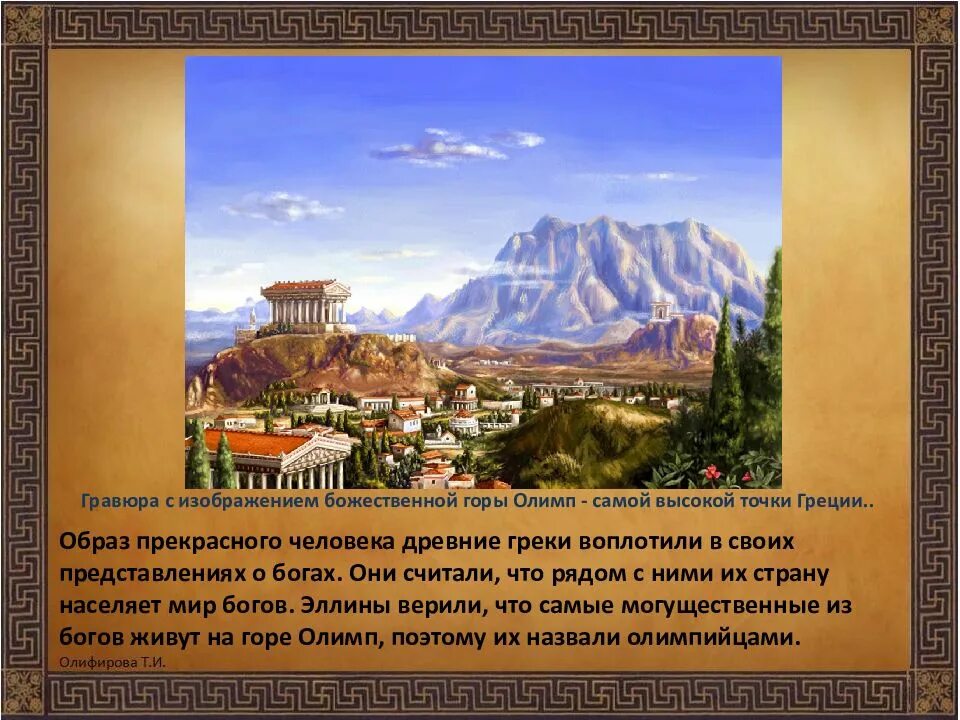 Гравюра с изображением божественной горы Олимп - самой высокой точки Греции..

Образ прекрасного человека древние греки воплотили в своих представлениях о богах. Они считали, что рядом с ними их страну населяет мир богов. Эллины верили, что самые могущественные из богов живут на горе Олимп, поэтому их назвали олимпийцами.

Олифирова Т.И.